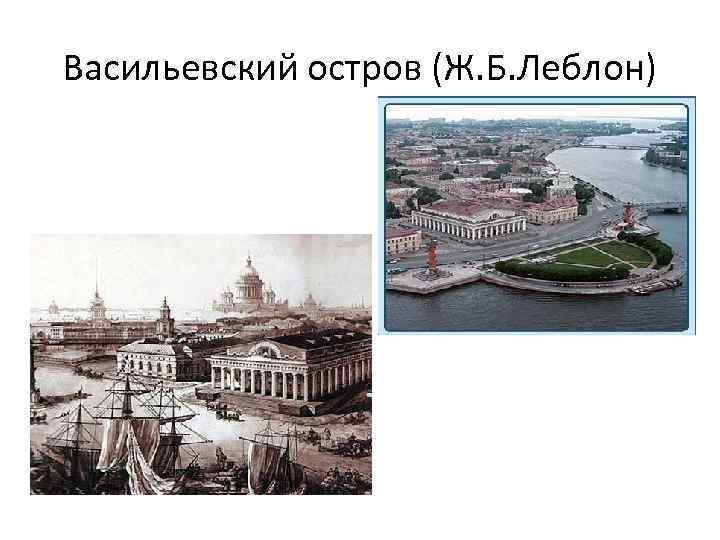 Васильевский остров (Ж.Б.Леблон)